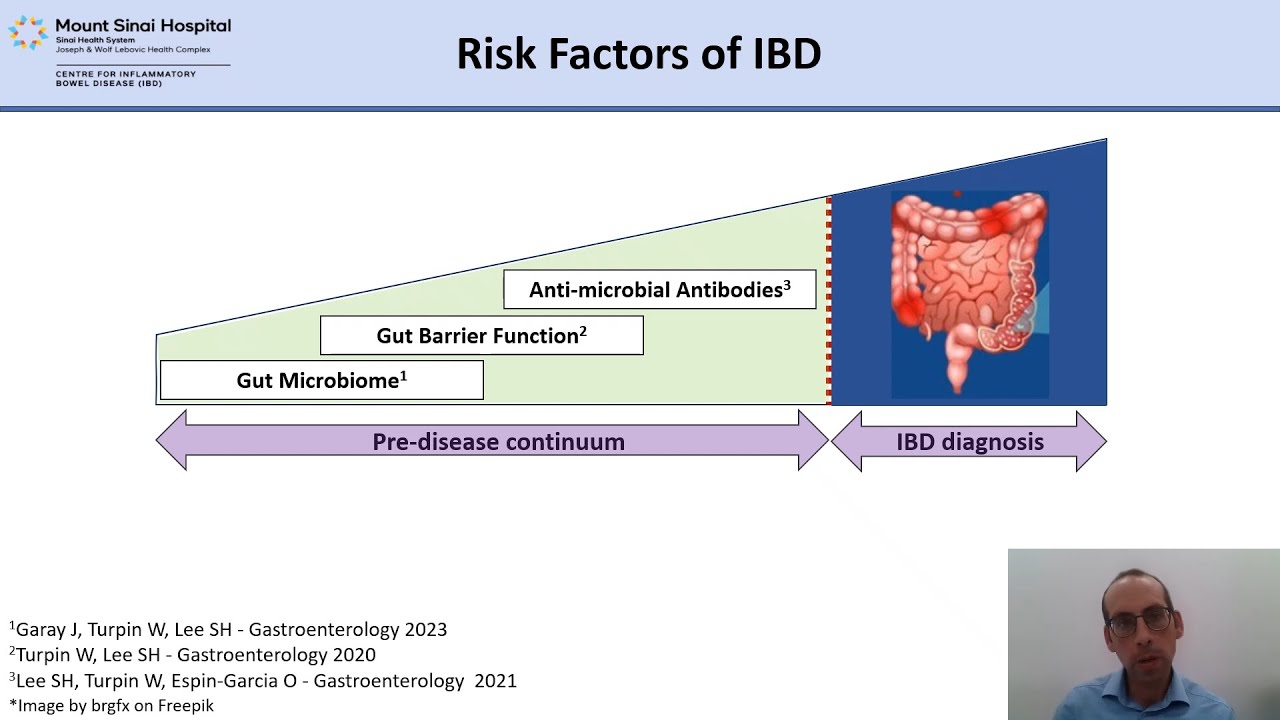 Mount Sinai Hospital
Sinai Health System
Joseph & Wolf Lebovic Health Complex
CENTRE FOR INFLAMMATORY BOWEL DISEASE (IBD)

Risk Factors of IBD

Anti-microbial Antibodies$^3$

Gut Barrier Function$^2$

Gut Microbiome$^1$

Pre-disease continuum

IBD diagnosis

$^1$Garay J, Turpin W, Lee SH - Gastroenterology 2023
$^2$Turpin W, Lee SH - Gastroenterology 2020
$^3$Lee SH, Turpin W, Espin-Garcia O - Gastroenterology 2021
*Image by brgfx on Freepik